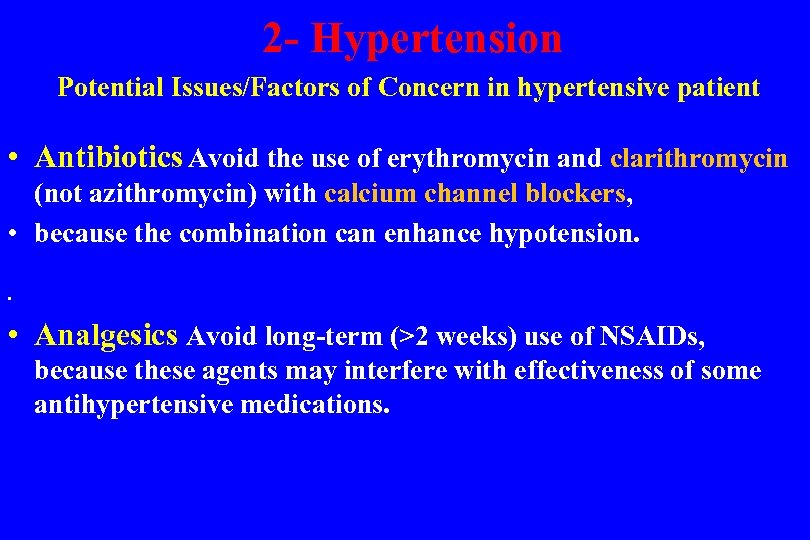 2- Hypertension

Potential Issues/Factors of Concern in hypertensive patient

• Antibiotics Avoid the use of erythromycin and clarithromycin (not azithromycin) with calcium channel blockers,

• because the combination can enhance hypotension.

.

• Analgesics Avoid long-term (>2 weeks) use of NSAIDs, because these agents may interfere with effectiveness of some antihypertensive medications.